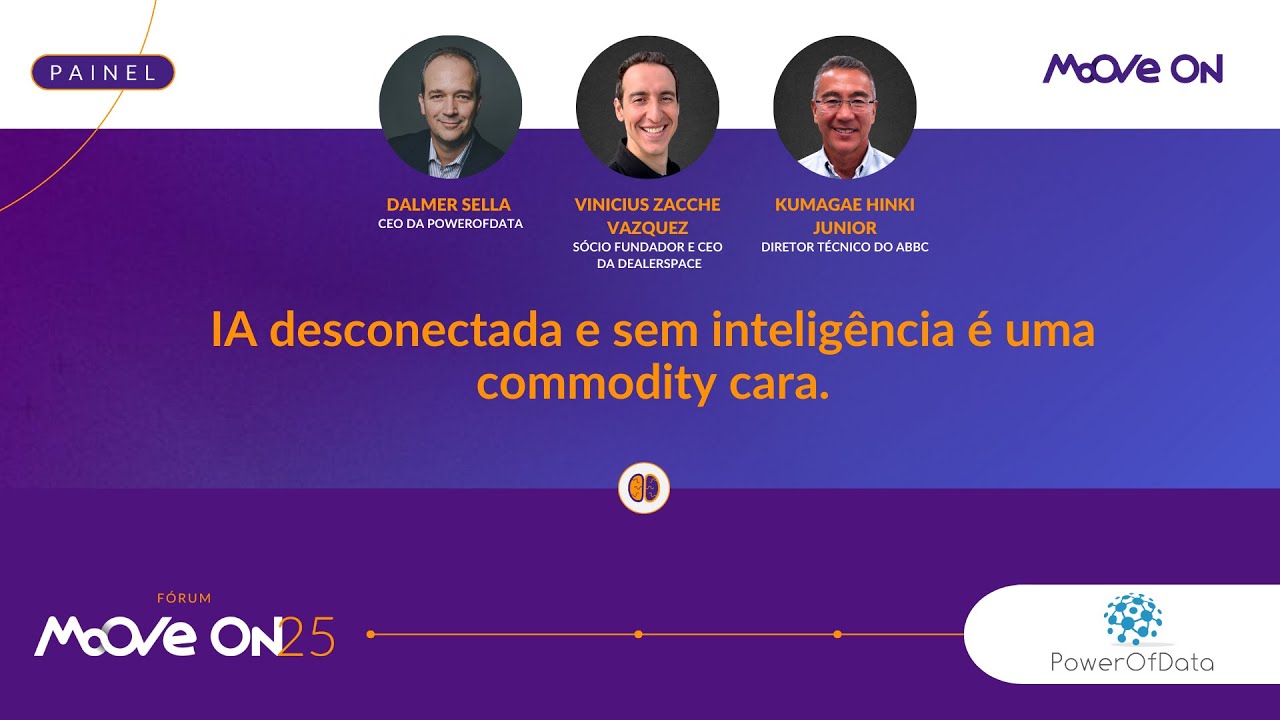 PAINEL

MOOVE ON

DALMER SELLA
CEO DA POWEROFDATA

VINICIUS ZACCHE VAZQUEZ
SÓCIO FUNDADOR E CEO DA DEALERSPACE

KUMAGAE HINKI JUNIOR
DIRETOR TÉCNICO DO ABBC

IA desconectada e sem inteligência é uma commodity cara.

FÓRUM
MOOVE ON 25

PowerOfData